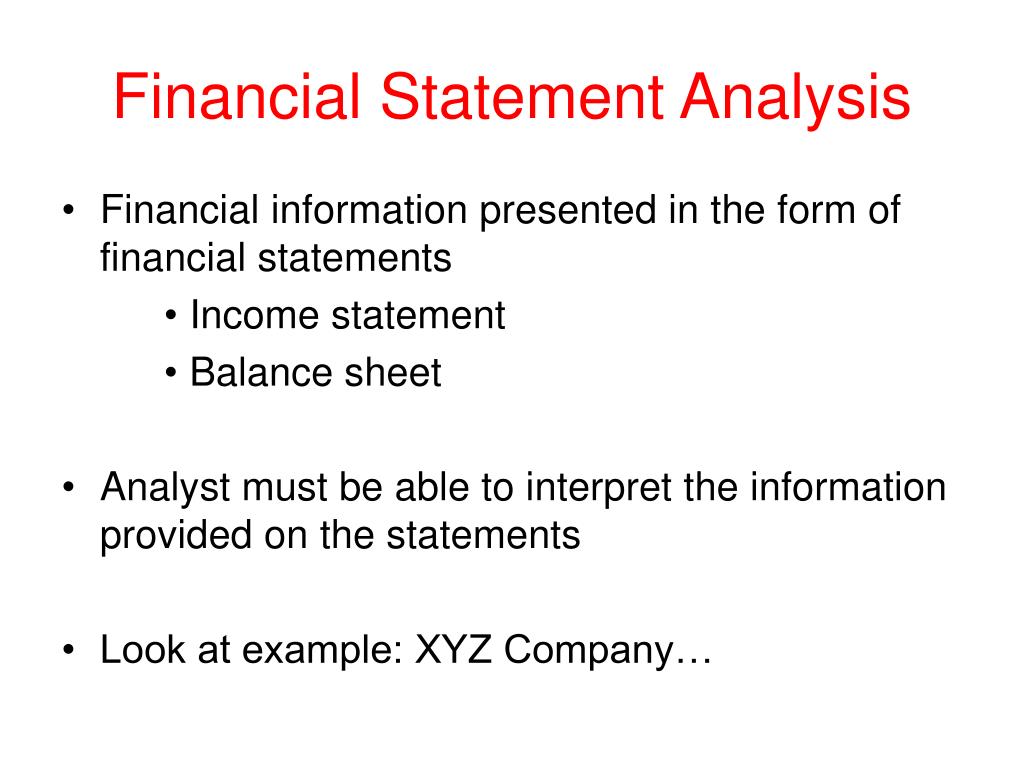 Financial Statement Analysis

• Financial information presented in the form of financial statements
  • Income statement
  • Balance sheet

• Analyst must be able to interpret the information provided on the statements

• Look at example: XYZ Company…